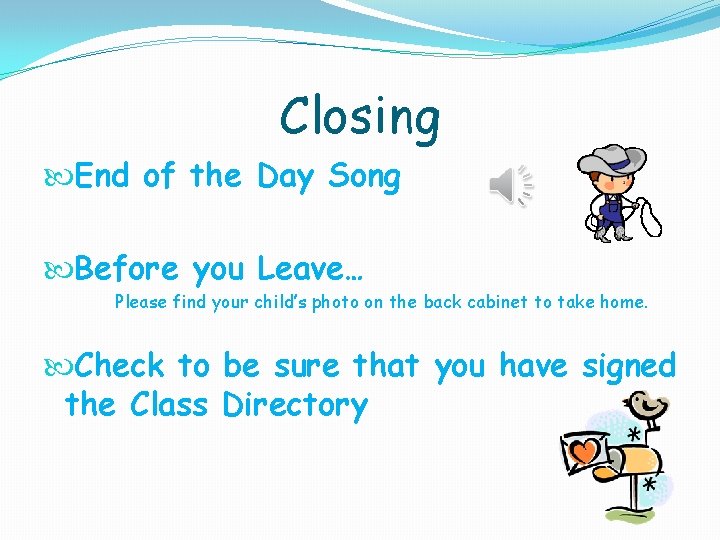 Closing

End of the Day Song

Before you Leave…

Please find your child's photo on the back cabinet to take home.

Check to be sure that you have signed the Class Directory